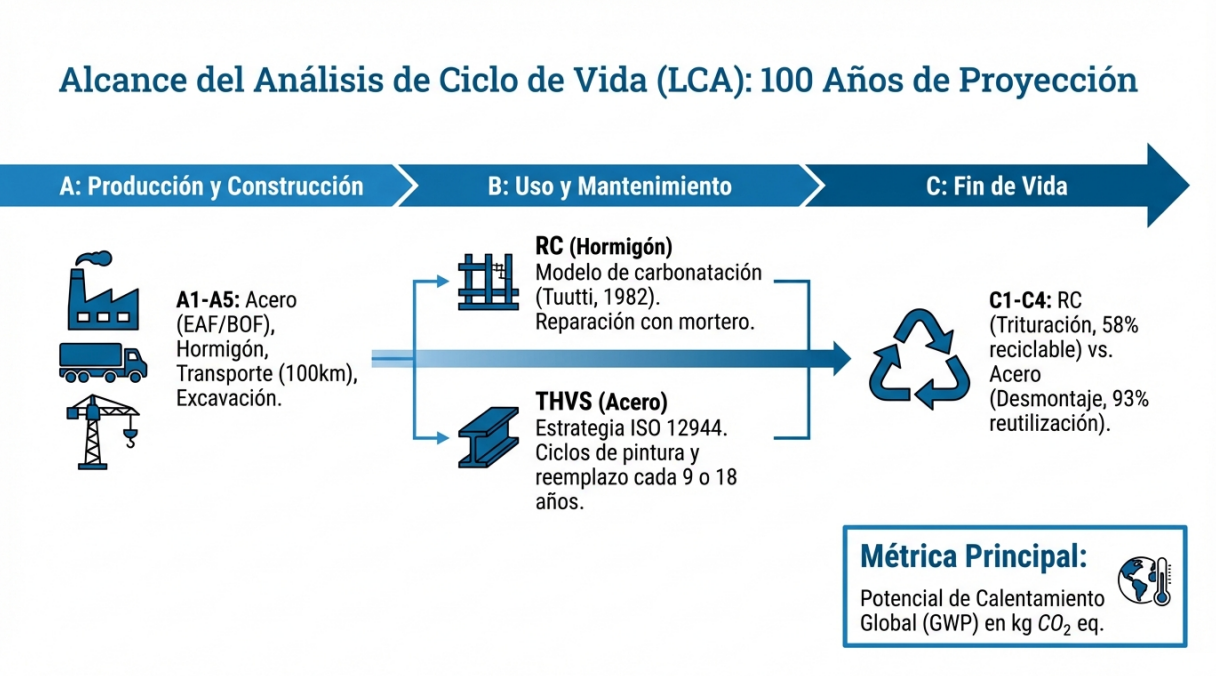 Alcance del Análisis de Ciclo de Vida (LCA): 100 Años de Proyección

A: Producción y Construcción

B: Uso y Mantenimiento

C: Fin de Vida

A1-A5: Acero (EAF/BOF), Hormigón, Transporte (100km), Excavación.

RC (Hormigón)
Modelo de carbonatación (Tuutti, 1982). Reparación con mortero.

THVS (Acero)
Estrategia ISO 12944. Ciclos de pintura y reemplazo cada 9 o 18 años.

C1-C4: RC (Trituración, 58% reciclable) vs. Acero (Desmontaje, 93% reutilización).

Métrica Principal:
Potencial de Calentamiento Global (GWP) en kg $CO_2$ eq.